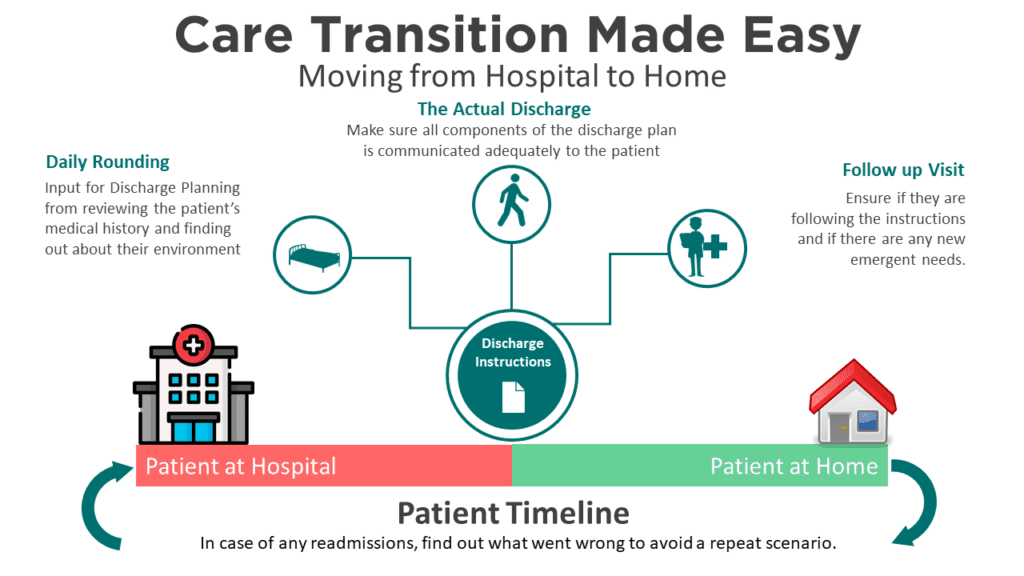 Care Transition Made Easy
Moving from Hospital to Home

The Actual Discharge
Make sure all components of the discharge plan is communicated adequately to the patient

Daily Rounding
Input for Discharge Planning from reviewing the patient's medical history and finding out about their environment

Follow up Visit
Ensure if they are following the instructions and if there are any new emergent needs.

Discharge Instructions

Patient at Hospital

Patient at Home

Patient Timeline
In case of any readmissions, find out what went wrong to avoid a repeat scenario.